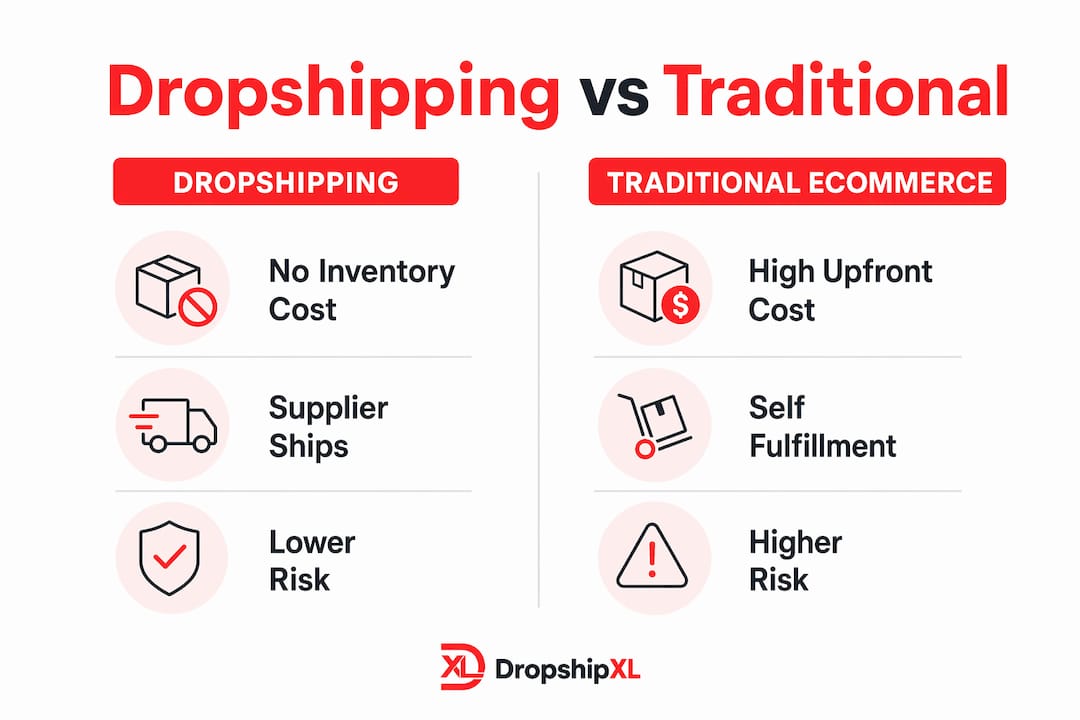 Dropshipping vs Traditional

DROPSHIPPING

No Inventory Cost

Supplier Ships

Lower Risk

TRADITIONAL ECOMMERCE

High Upfront Cost

Self Fulfillment

Higher Risk

XL DropshipXL